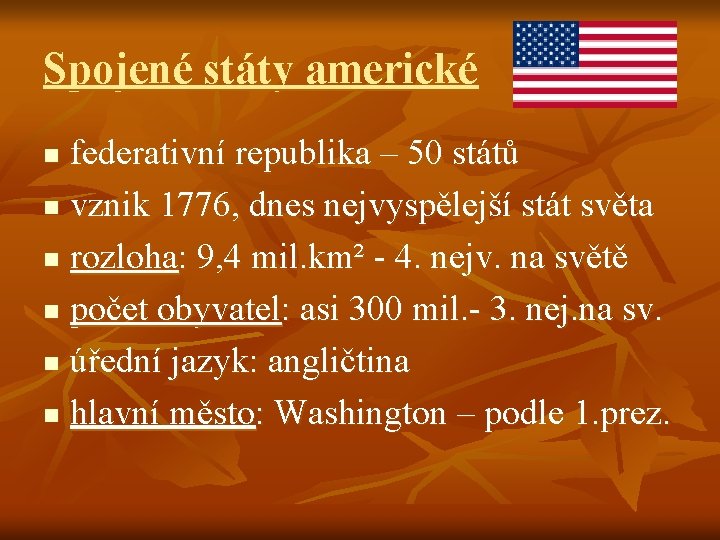 Spojené státy americké

- federativní republika – 50 států
- vznik 1776, dnes nejvyspělejší stát světa
- rozloha: 9,4 mil.km² - 4. nejv. na světě
- počet obyvatel: asi 300 mil.- 3. nej.na sv.
- úřední jazyk: angličtina
- hlavní město: Washington – podle 1.prez.